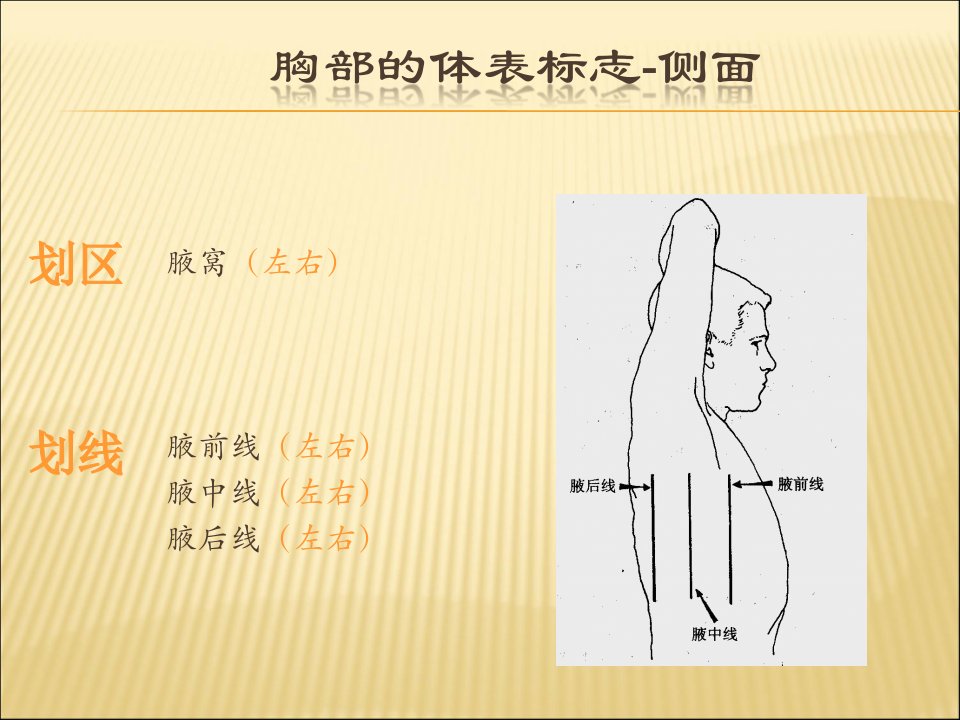 胸部的体表标志-侧面

划区　腋窝（左右）

划线　腋前线（左右）
腋中线（左右）
腋后线（左右）

腋后线
腋前线
腋中线